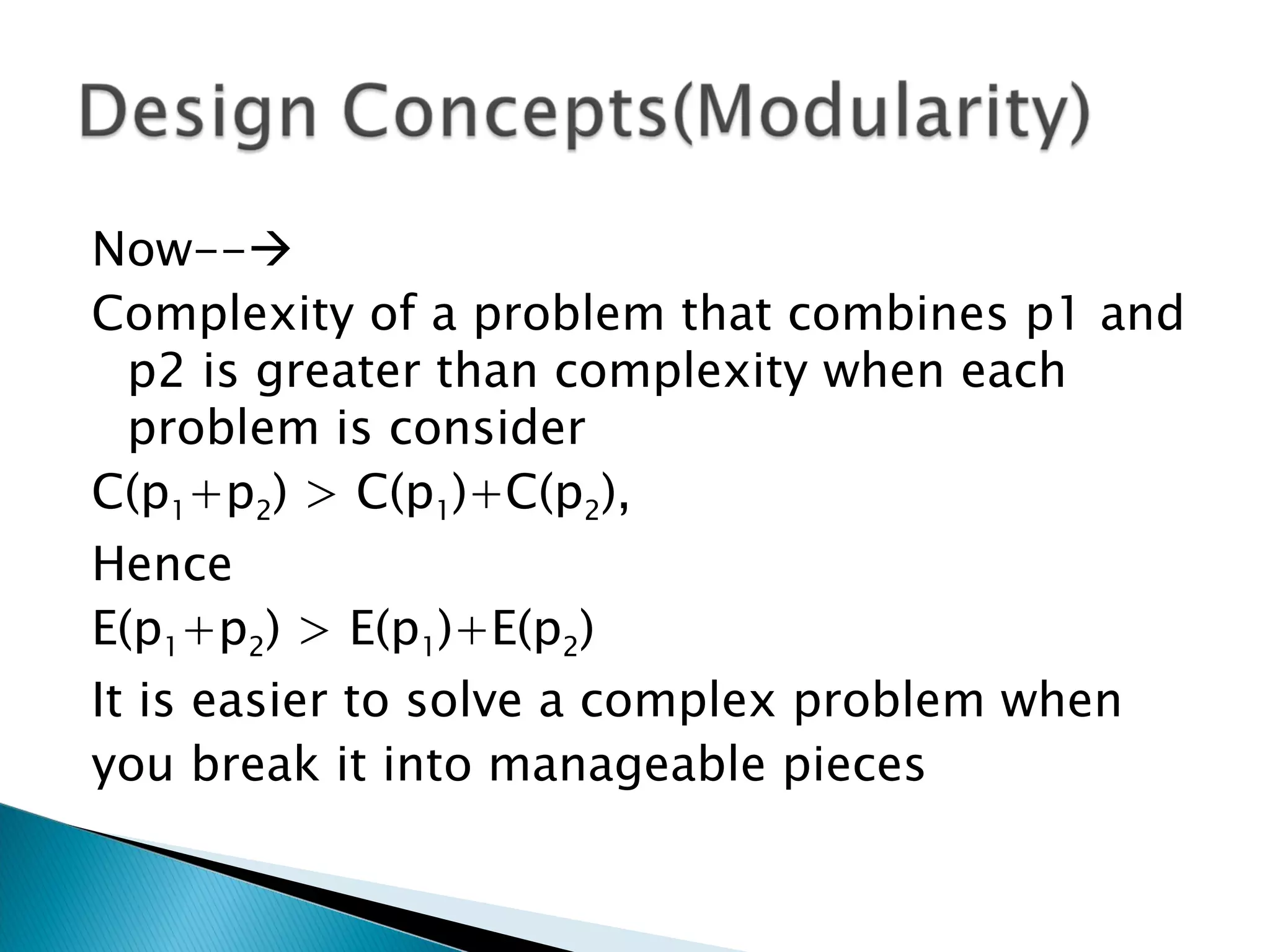 Design Concepts(Modularity)

Now--→

Complexity of a problem that combines p1 and p2 is greater than complexity when each problem is consider

$C(p_1+p_2) > C(p_1)+C(p_2)$,

Hence

$E(p_1+p_2) > E(p_1)+E(p_2)$

It is easier to solve a complex problem when you break it into manageable pieces